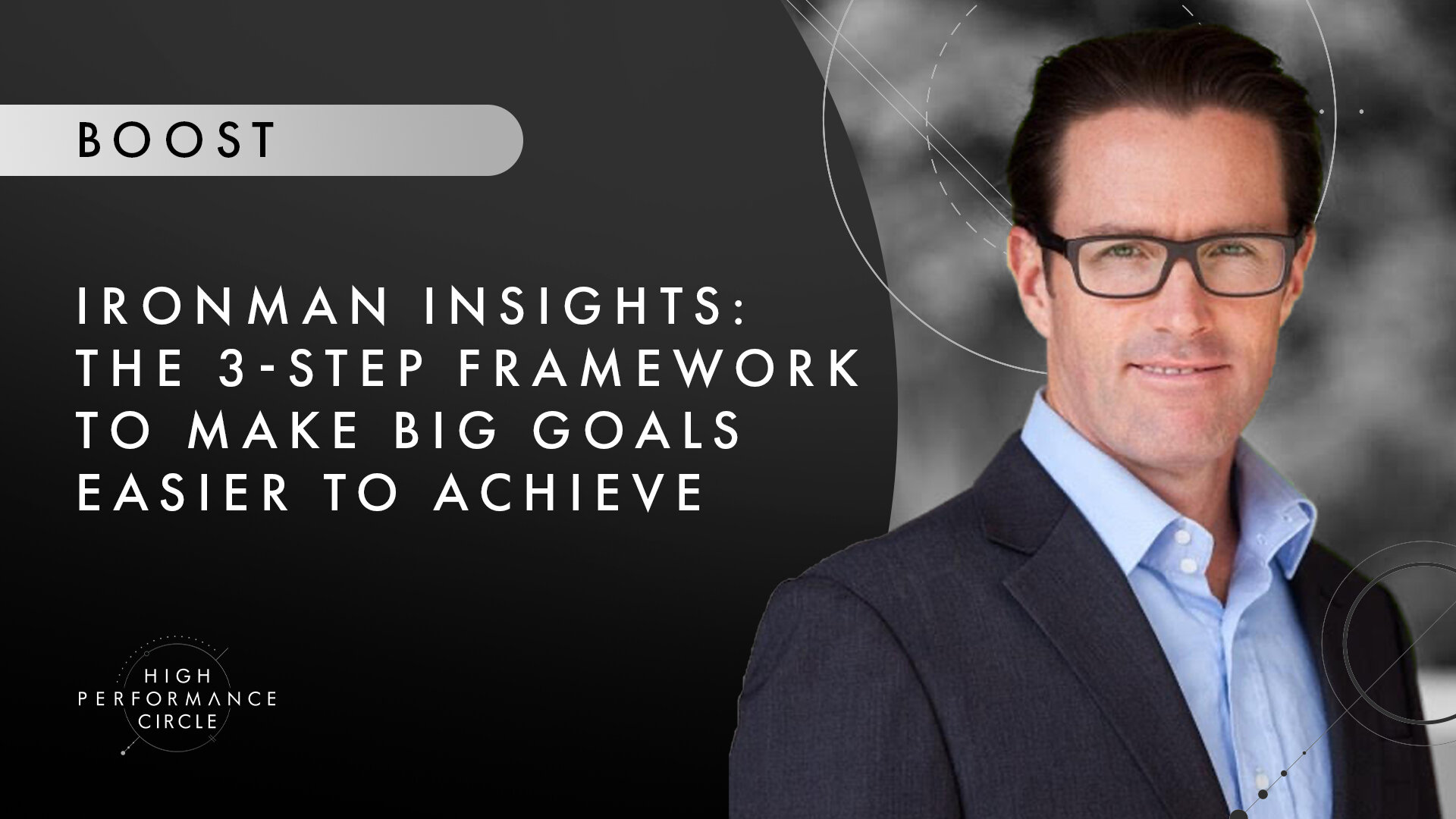 BOOST

IRONMAN INSIGHTS: THE 3-STEP FRAMEWORK TO MAKE BIG GOALS EASIER TO ACHIEVE

HIGH PERFORMANCE CIRCLE